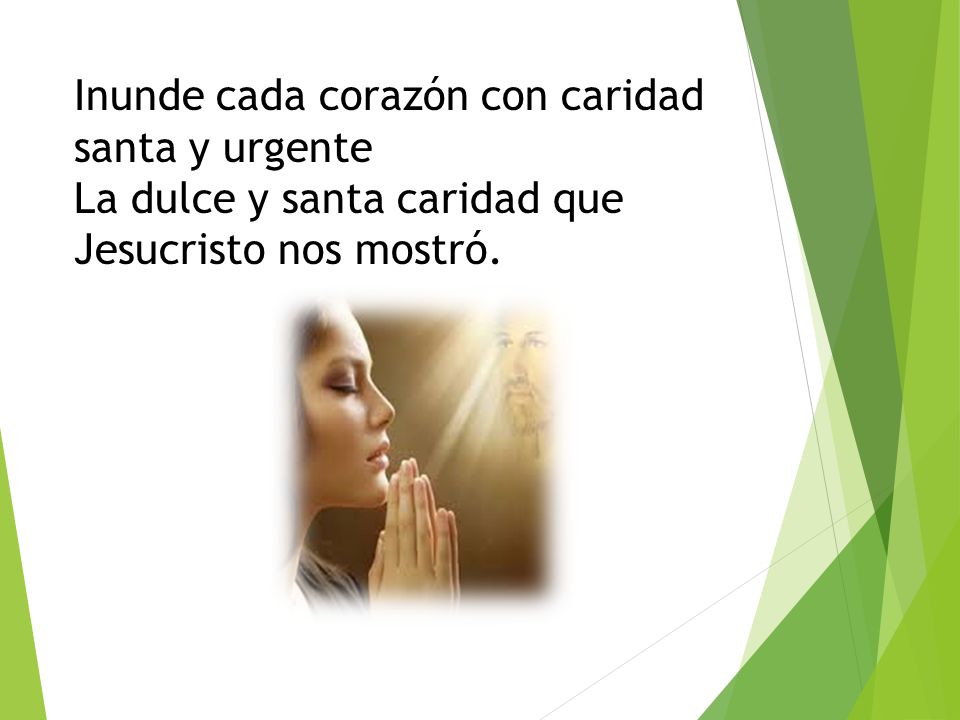 Inunde cada corazón con caridad santa y urgente
La dulce y santa caridad que Jesucristo nos mostró.